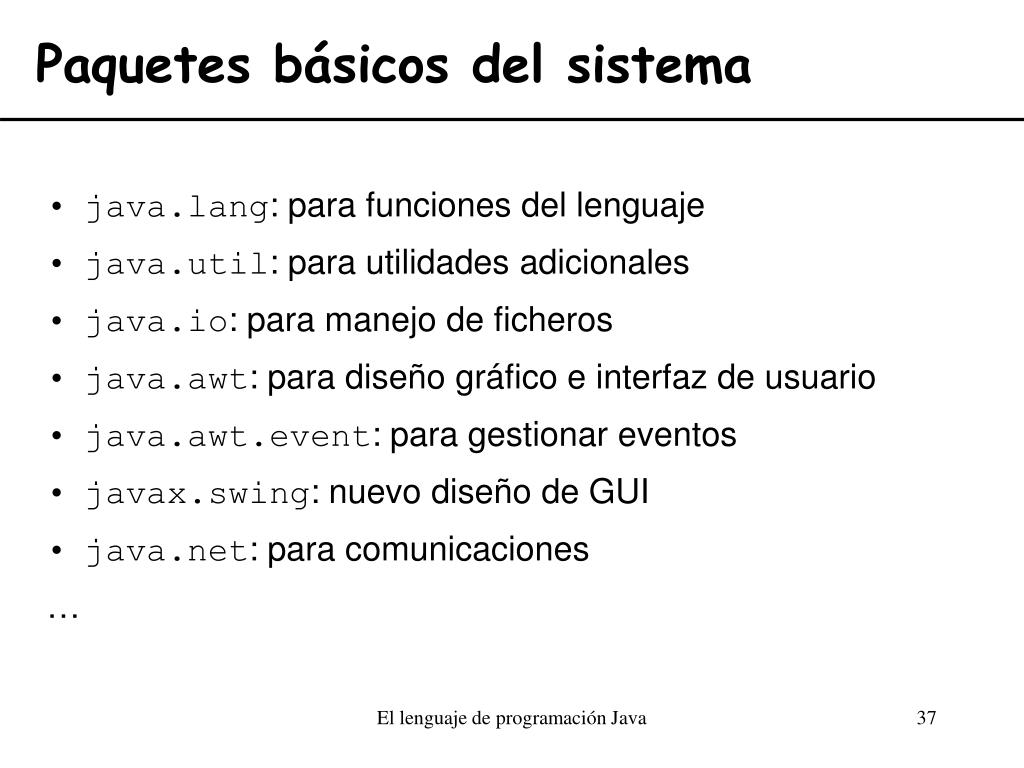 Paquetes básicos del sistema

• java.lang: para funciones del lenguaje
• java.util: para utilidades adicionales
• java.io: para manejo de ficheros
• java.awt: para diseño gráfico e interfaz de usuario
• java.awt.event: para gestionar eventos
• javax.swing: nuevo diseño de GUI
• java.net: para comunicaciones
…

El lenguaje de programación Java

37